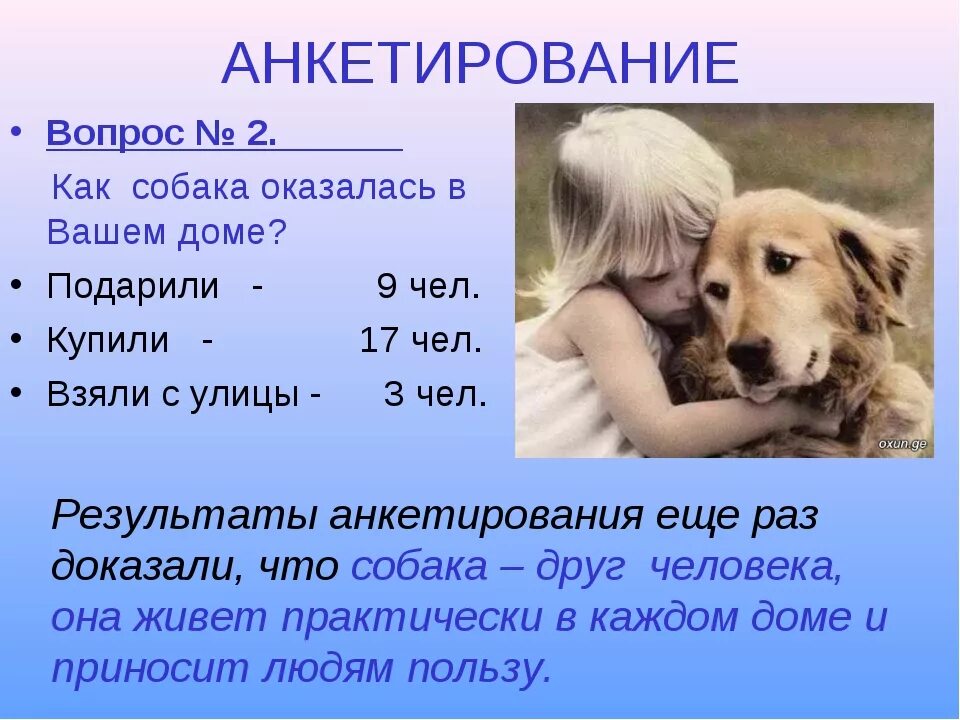 АНКЕТИРОВАНИЕ

• Вопрос № 2.

Как собака оказалась в Вашем доме?

• Подарили - 9 чел.
• Купили - 17 чел.
• Взяли с улицы - 3 чел.

oxun.ge

Результаты анкетирования еще раз доказали, что собака – друг человека, она живет практически в каждом доме и приносит людям пользу.